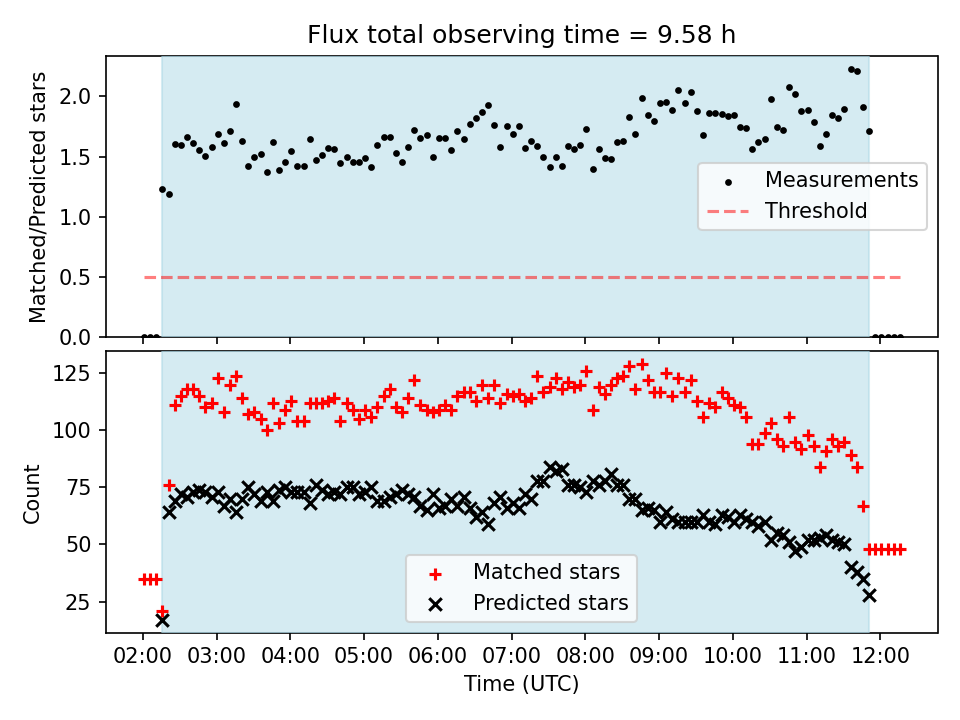 Flux total observing time = 9.58 h

Matched/Predicted stars

2.0
1.5
1.0
0.5
0.0

Measurements
Threshold

Count

125
100
75
50
25

Matched stars
Predicted stars

02:00 03:00 04:00 05:00 06:00 07:00 08:00 09:00 10:00 11:00 12:00

Time (UTC)